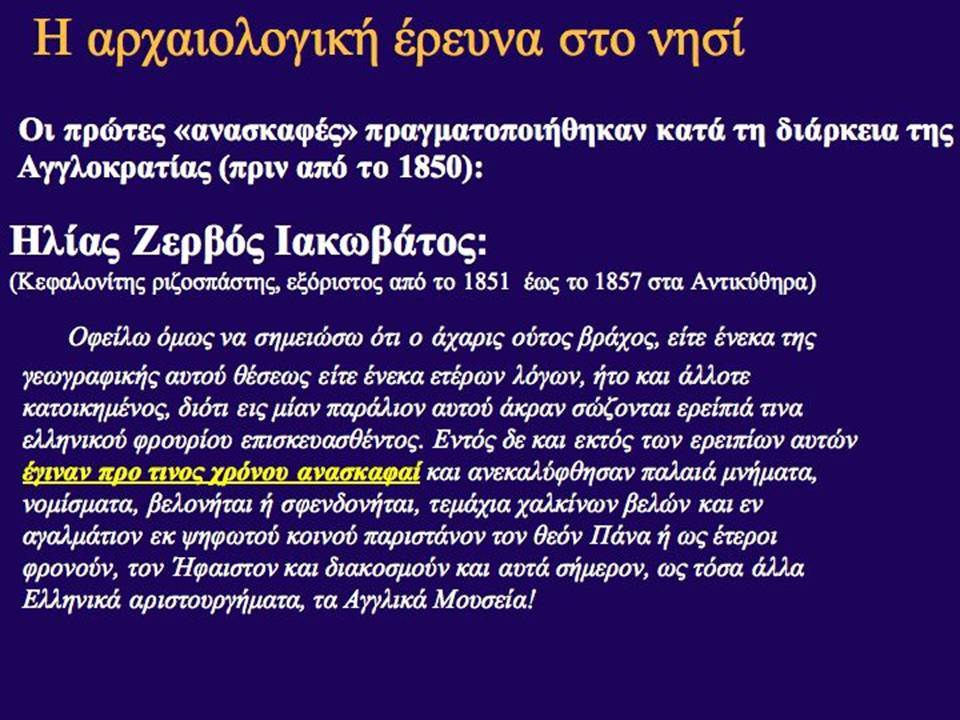 Η αρχαιολογική έρευνα στο νησί

Οι πρώτες «ανασκαφές» πραγματοποιήθηκαν κατά τη διάρκεια της Αγγλοκρατίας (πριν από το 1850):

Ηλίας Ζερβός Ιακωβάτος:
(Κεφαλονίτης ριζοσπάστης, εξόριστος από το 1851 έως το 1857 στα Αντικύθηρα)

Οφείλω όμως να σημειώσω ότι ο άχαρις ούτος βράχος, είτε ένεκα της γεωγραφικής αυτού θέσεως είτε ένεκα ετέρων λόγων, ήτο και άλλοτε κατοικημένος, διότι εις μίαν παράλιον αυτού άκραν σώζονται ερείπιά τινα ελληνικού φρουρίου επισκευασθέντος. Εντός δε και εκτός των ερειπίων αυτών έγιναν προ τινος χρόνου ανασκαφαί και ανεκαλύφθησαν παλαιά μνήματα, νομίσματα, βελονήται ή σφενδονήται, τεμάχια χαλκίνων βελών και εν αγαλμάτιον εκ ψηφωτού κοινού παριστάνον τον θεόν Πάνα ή ως έτεροι φρονούν, τον Ήφαιστον και διακοσμούν και αυτά σήμερον, ως τόσα άλλα Ελληνικά αριστουργήματα, τα Αγγλικά Μουσεία!